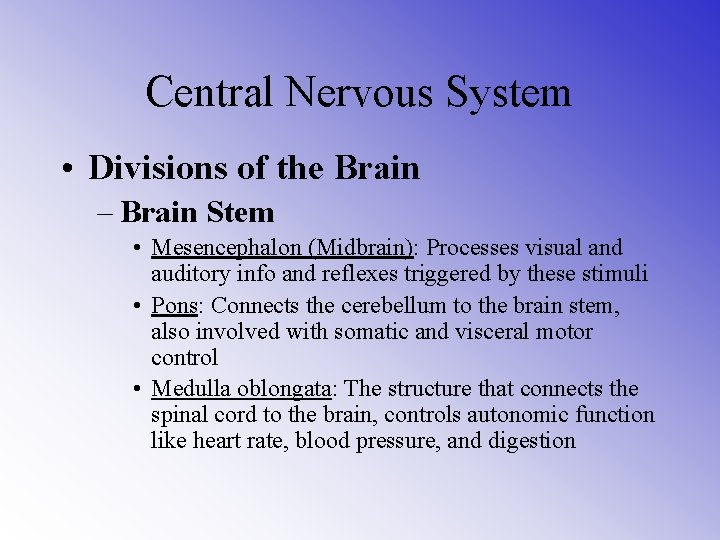 Central Nervous System

• Divisions of the Brain

– Brain Stem

• Mesencephalon (Midbrain): Processes visual and auditory info and reflexes triggered by these stimuli

• Pons: Connects the cerebellum to the brain stem, also involved with somatic and visceral motor control

• Medulla oblongata: The structure that connects the spinal cord to the brain, controls autonomic function like heart rate, blood pressure, and digestion